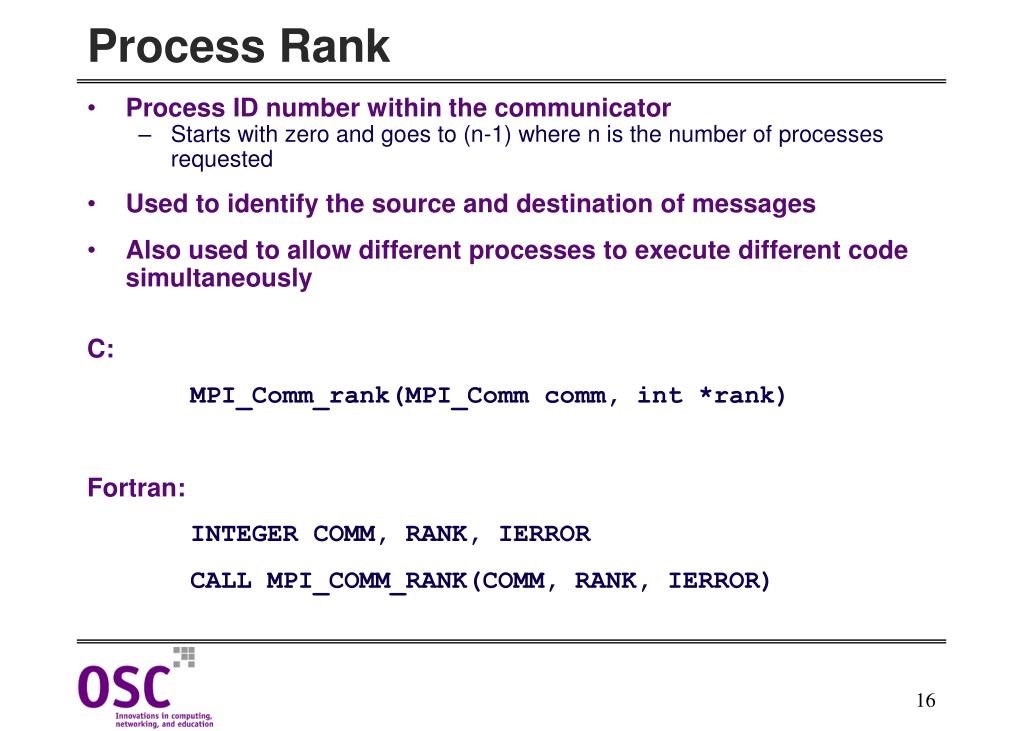 Process Rank

• Process ID number within the communicator
  – Starts with zero and goes to (n-1) where n is the number of processes requested

• Used to identify the source and destination of messages

• Also used to allow different processes to execute different code simultaneously

C:

MPI_Comm_rank(MPI_Comm comm, int *rank)

Fortran:

INTEGER COMM, RANK, IERROR

CALL MPI_COMM_RANK(COMM, RANK, IERROR)

OSC
Innovations in computing, networking, and education

16